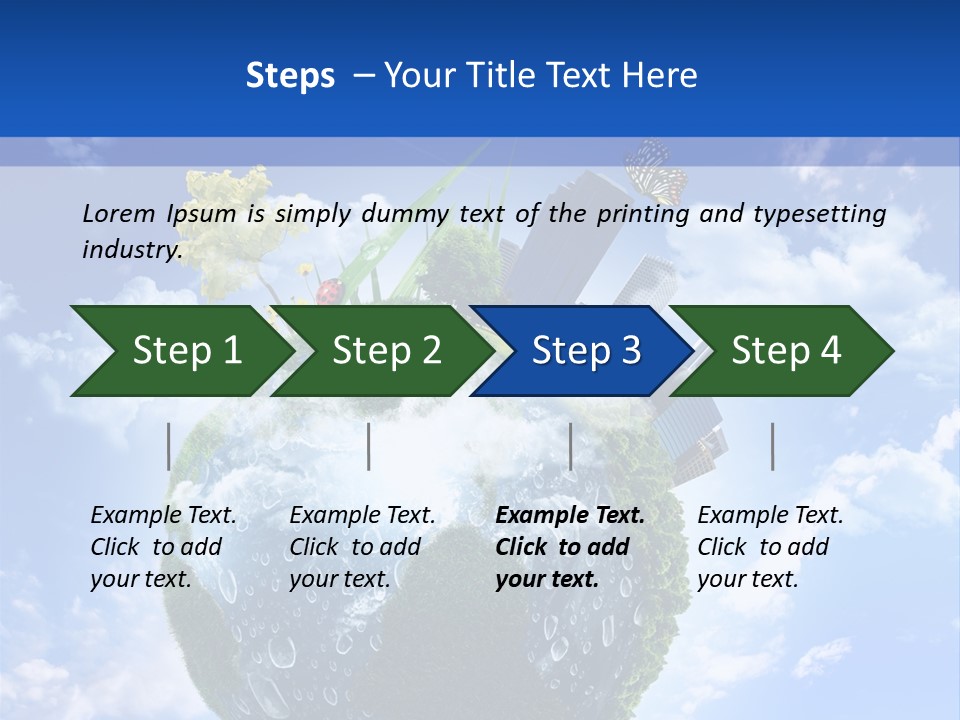 Steps – Your Title Text Here

Lorem Ipsum is simply dummy text of the printing and typesetting industry.

Step 1

Step 2

Step 3

Step 4

Example Text. Click to add your text.

Example Text. Click to add your text.

Example Text. Click to add your text.

Example Text. Click to add your text.